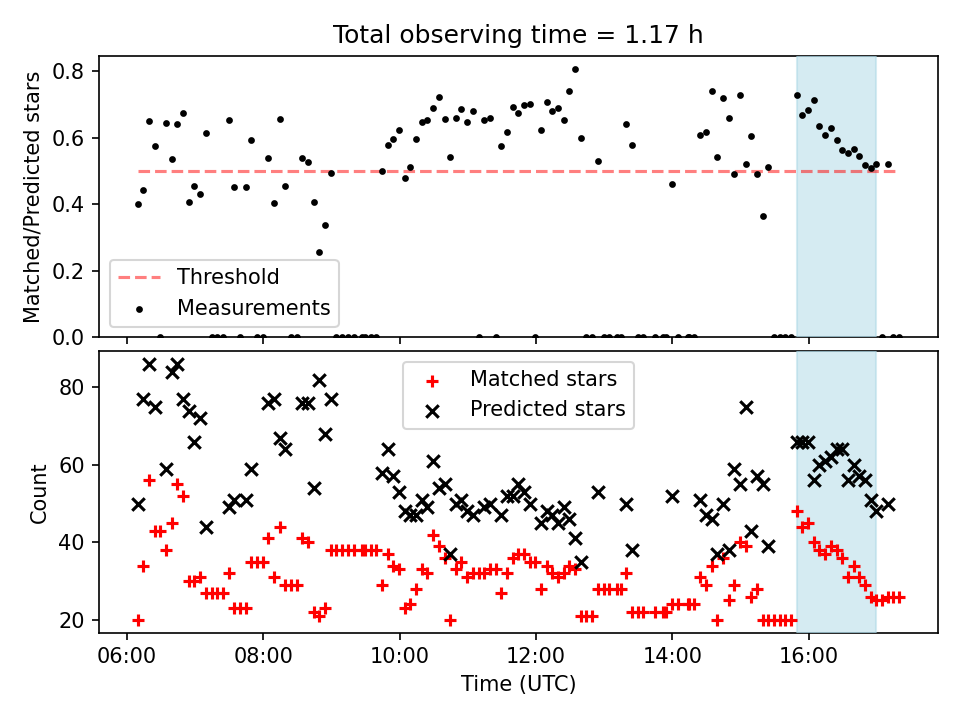 Total observing time = 1.17 h

Matched/Predicted stars

0.8
0.6
0.4
0.2
0.0

Threshold
Measurements

Count

80
60
40
20

Matched stars
Predicted stars

06:00
08:00
10:00
12:00
14:00
16:00

Time (UTC)